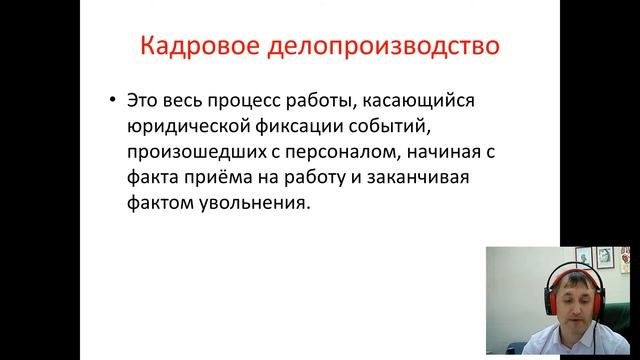 Кадровое делопроизводство

• Это весь процесс работы, касающийся юридической фиксации событий, произошедших с персоналом, начиная с факта приёма на работу и заканчивая фактом увольнения.